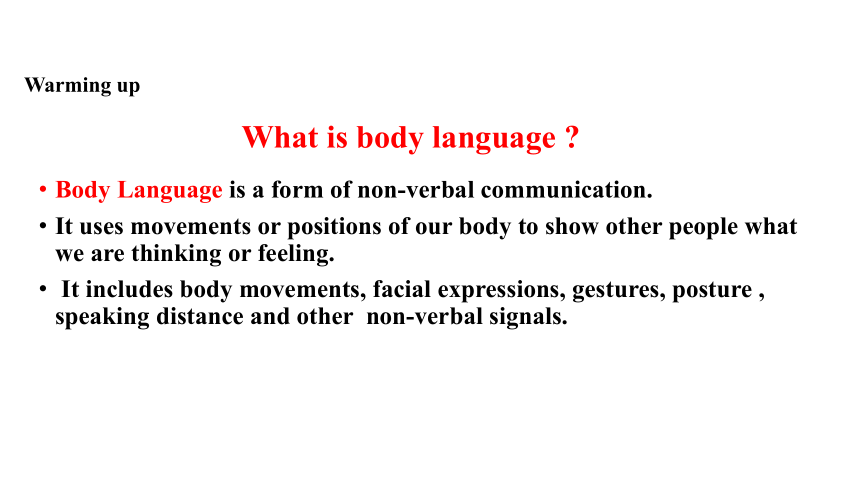 Warming up

What is body language ?

• Body Language is a form of non-verbal communication.
• It uses movements or positions of our body to show other people what we are thinking or feeling.
• It includes body movements, facial expressions, gestures, posture , speaking distance and other non-verbal signals.